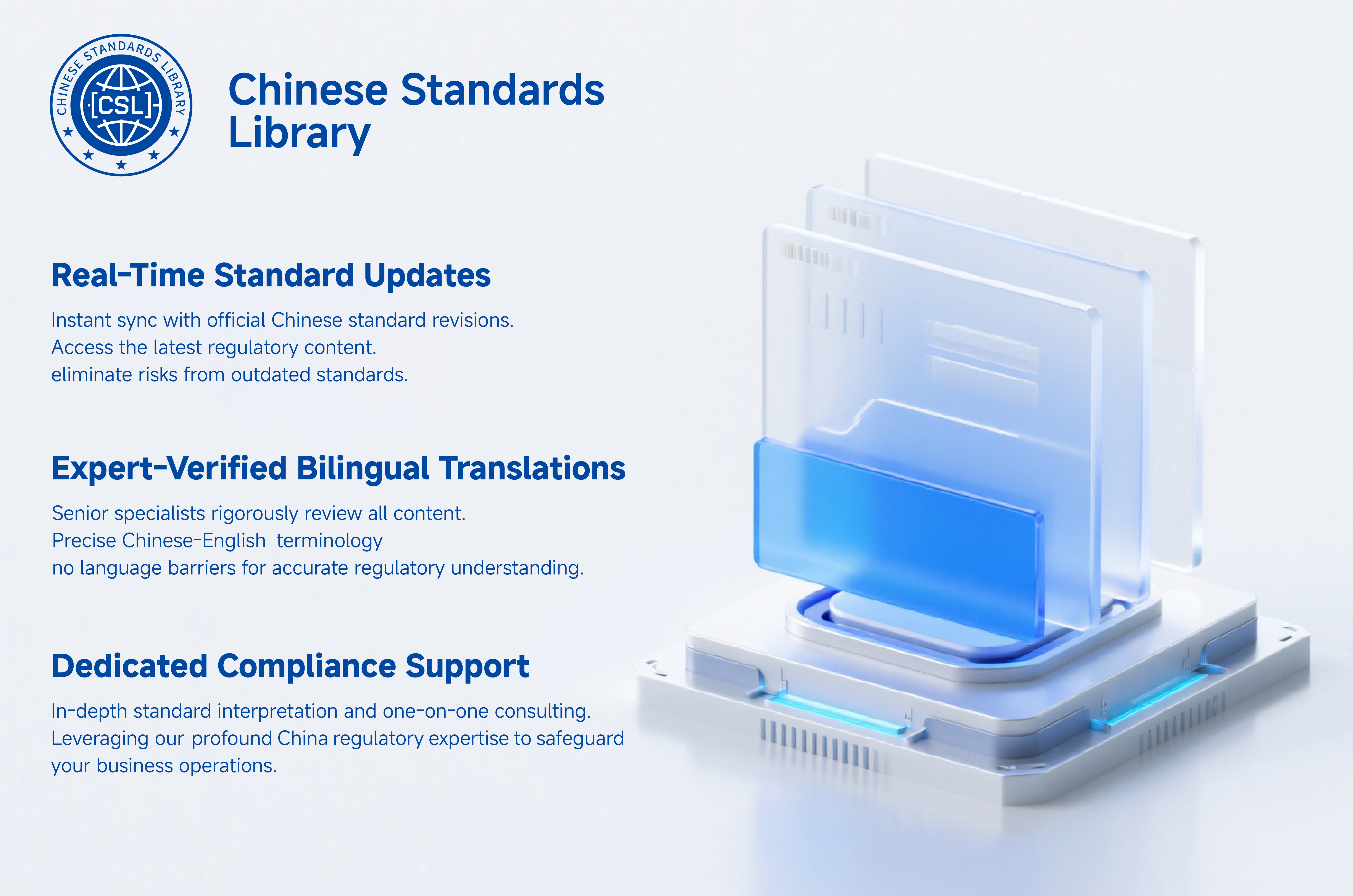 CHINESE STANDARDS LIBRARY

[CSL]

Chinese Standards Library

Real-Time Standard Updates

Instant sync with official Chinese standard revisions.
Access the latest regulatory content.
eliminate risks from outdated standards.

Expert-Verified Bilingual Translations

Senior specialists rigorously review all content.
Precise Chinese-English terminology
no language barriers for accurate regulatory understanding.

Dedicated Compliance Support

In-depth standard interpretation and one-on-one consulting.
Leveraging our profound China regulatory expertise to safeguard your business operations.